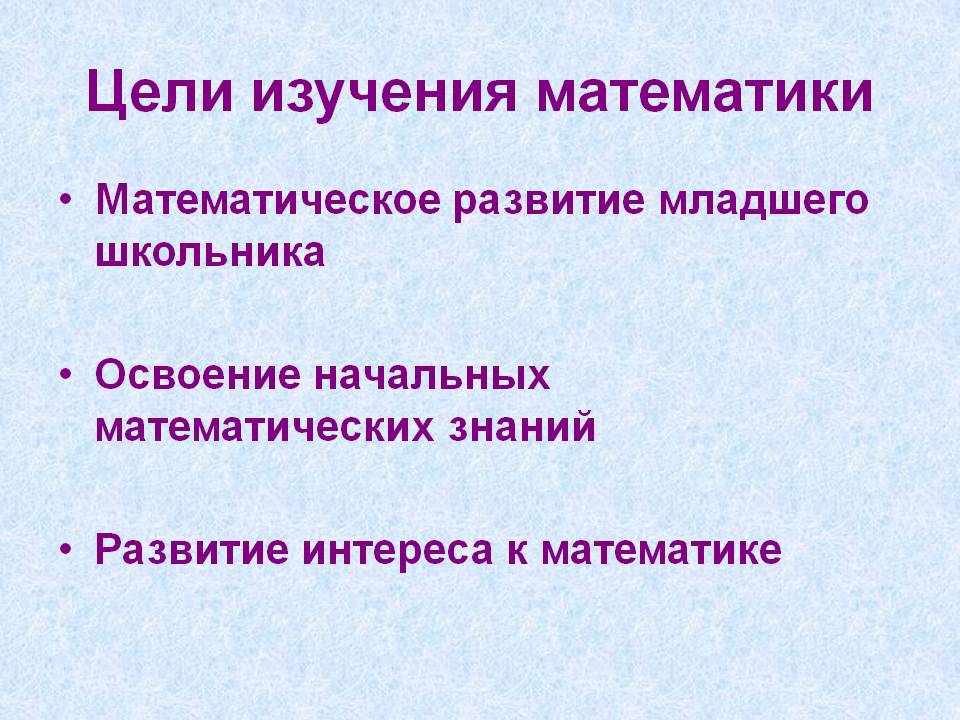 Цели изучения математики

• Математическое развитие младшего школьника

• Освоение начальных математических знаний

• Развитие интереса к математике